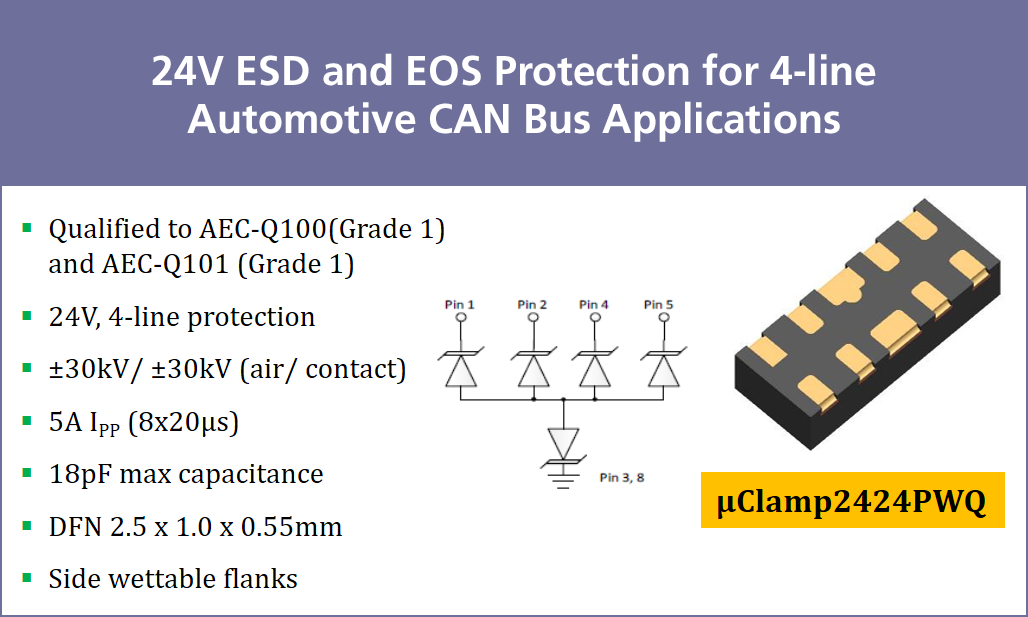 24V ESD and EOS Protection for 4-line Automotive CAN Bus Applications

- Qualified to AEC-Q100(Grade 1) and AEC-Q101 (Grade 1)
- 24V, 4-line protection
- ±30kV/ ±30kV (air/ contact)
- 5A $I_{PP}$ (8x20μs)
- 18pF max capacitance
- DFN 2.5 x 1.0 x 0.55mm
- Side wettable flanks

Pin 1
Pin 2
Pin 4
Pin 5
Pin 3, 8

μClamp2424PWQ